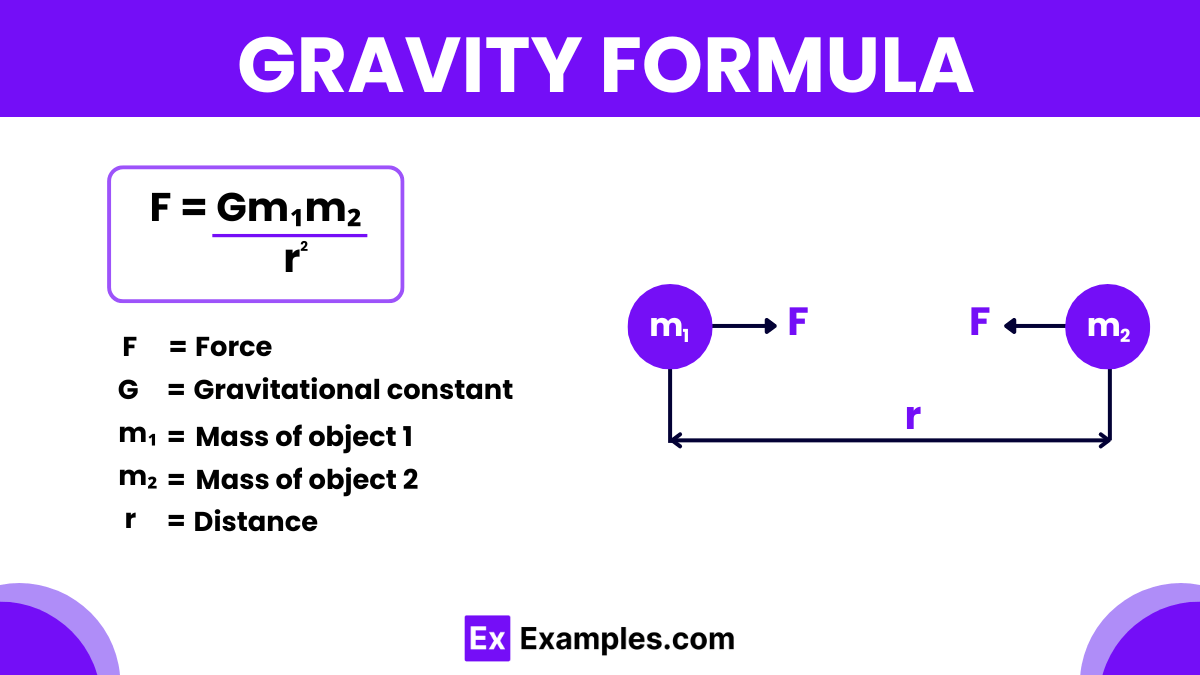 GRAVITY FORMULA

$F = \frac{Gm_1m_2}{r^2}$

F = Force
G = Gravitational constant
$m_1$ = Mass of object 1
$m_2$ = Mass of object 2
r = Distance

$m_1$ F

F $m_2$

r

Ex Examples.com